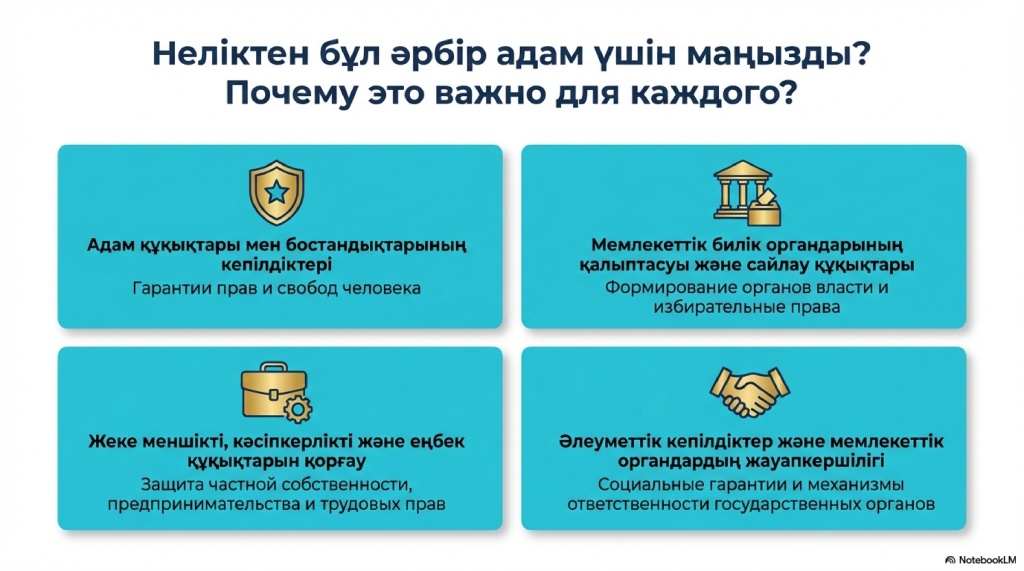 Неліктен бұл әрбір адам үшін маңызды?
Почему это важно для каждого?

Адам құқықтары мен бостандықтарының кепілдіктері
Гарантии прав и свобод человека

Мемлекеттік билік органдарының қалыптасуы және сайлау құқықтары
Формирование органов власти и избирательные права

Жеке меншікті, кәсіпкерлікті және еңбек құқықтарын қорғау
Защита частной собственности, предпринимательства и трудовых прав

Әлеуметтік кепілдіктер және мемлекеттік органдардың жауапкершілігі
Социальные гарантии и механизмы ответственности государственных органов

NotebookLM